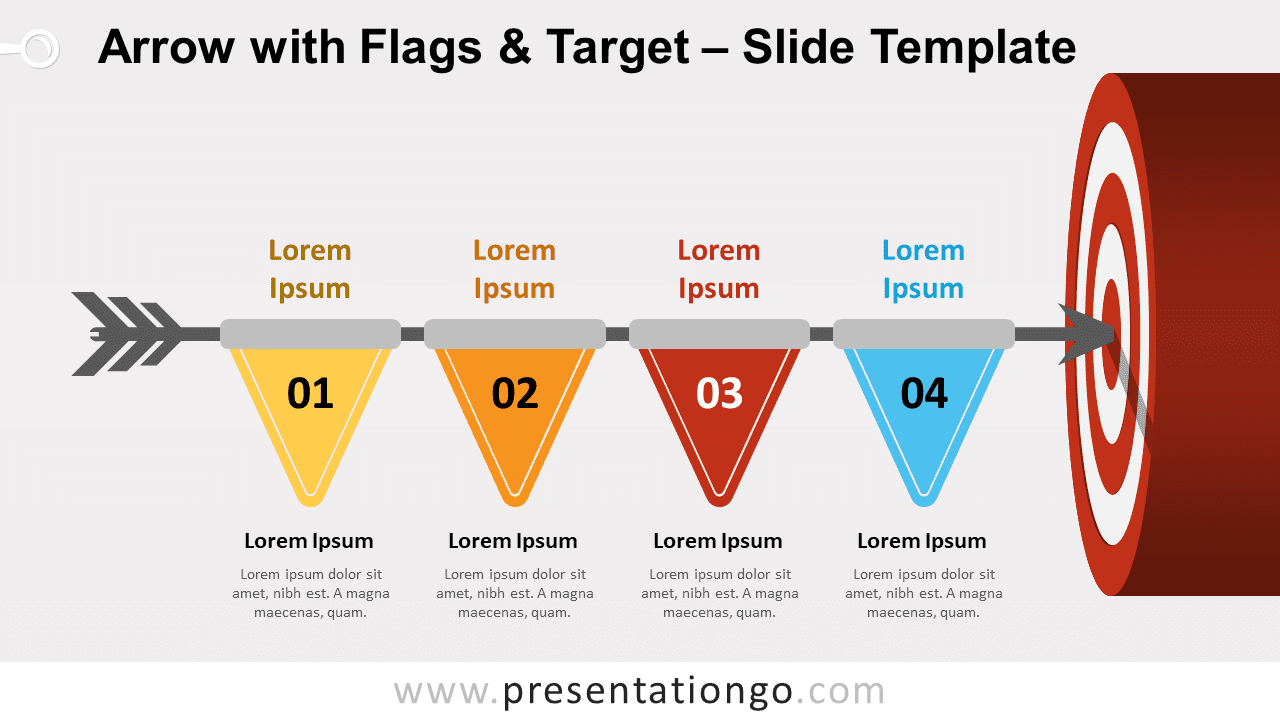 Arrow with Flags & Target – Slide Template

Lorem Ipsum

01

Lorem Ipsum

Lorem ipsum dolor sit amet, nibh est. A magna maecenas, quam.

Lorem Ipsum

02

Lorem Ipsum

Lorem ipsum dolor sit amet, nibh est. A magna maecenas, quam.

Lorem Ipsum

03

Lorem Ipsum

Lorem ipsum dolor sit amet, nibh est. A magna maecenas, quam.

Lorem Ipsum

04

Lorem Ipsum

Lorem ipsum dolor sit amet, nibh est. A magna maecenas, quam.

www.presentationgo.com